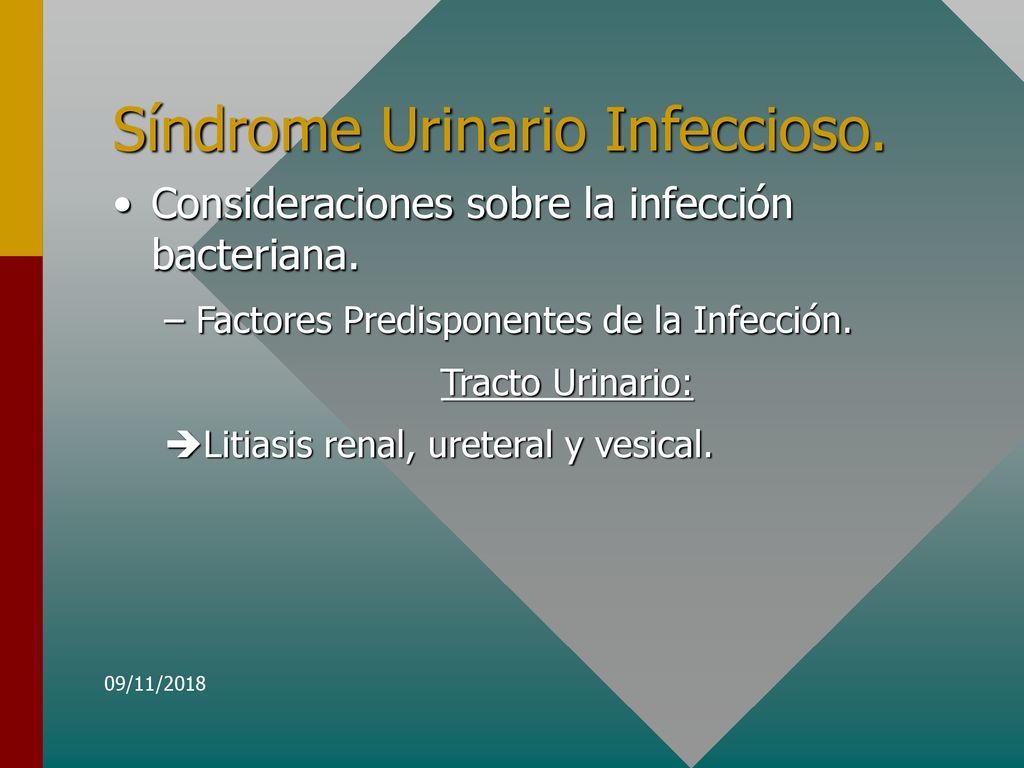 Síndrome Urinario Infeccioso.

• Consideraciones sobre la infección bacteriana.

– Factores Predisponentes de la Infección.

Tracto Urinario:

➔Litiasis renal, ureteral y vesical.

09/11/2018